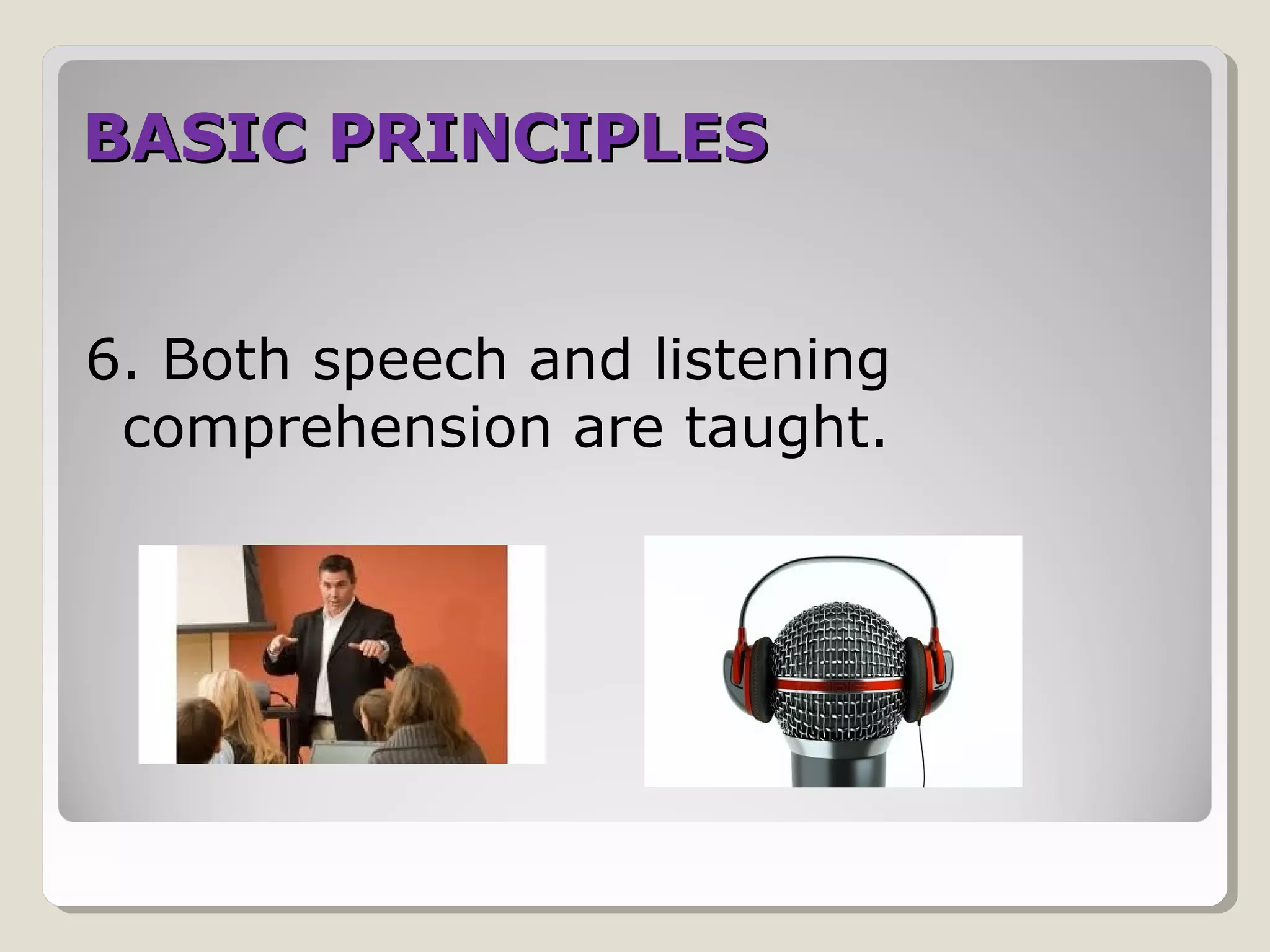 BASIC PRINCIPLES

6. Both speech and listening comprehension are taught.